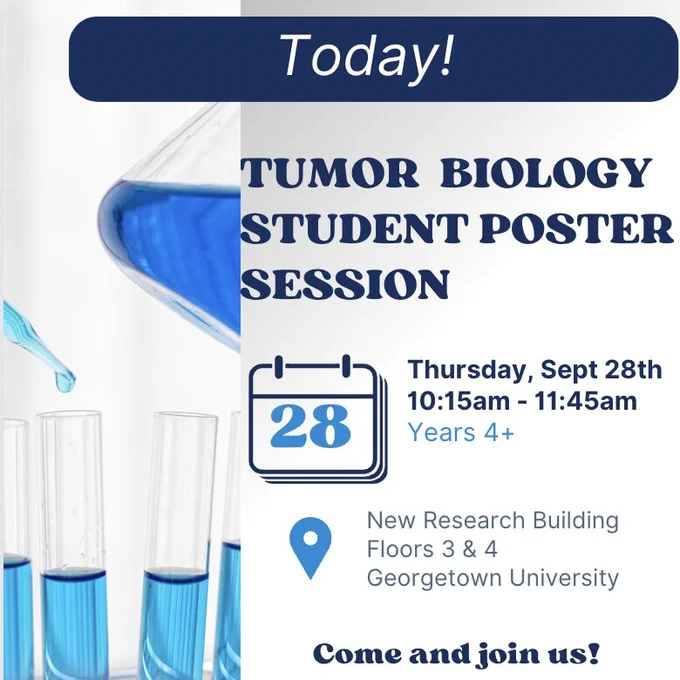 Today!

TUMOR BIOLOGY STUDENT POSTER SESSION

28

Thursday, Sept 28th
10:15am - 11:45am
Years 4+

New Research Building
Floors 3 & 4
Georgetown University

Come and join us!